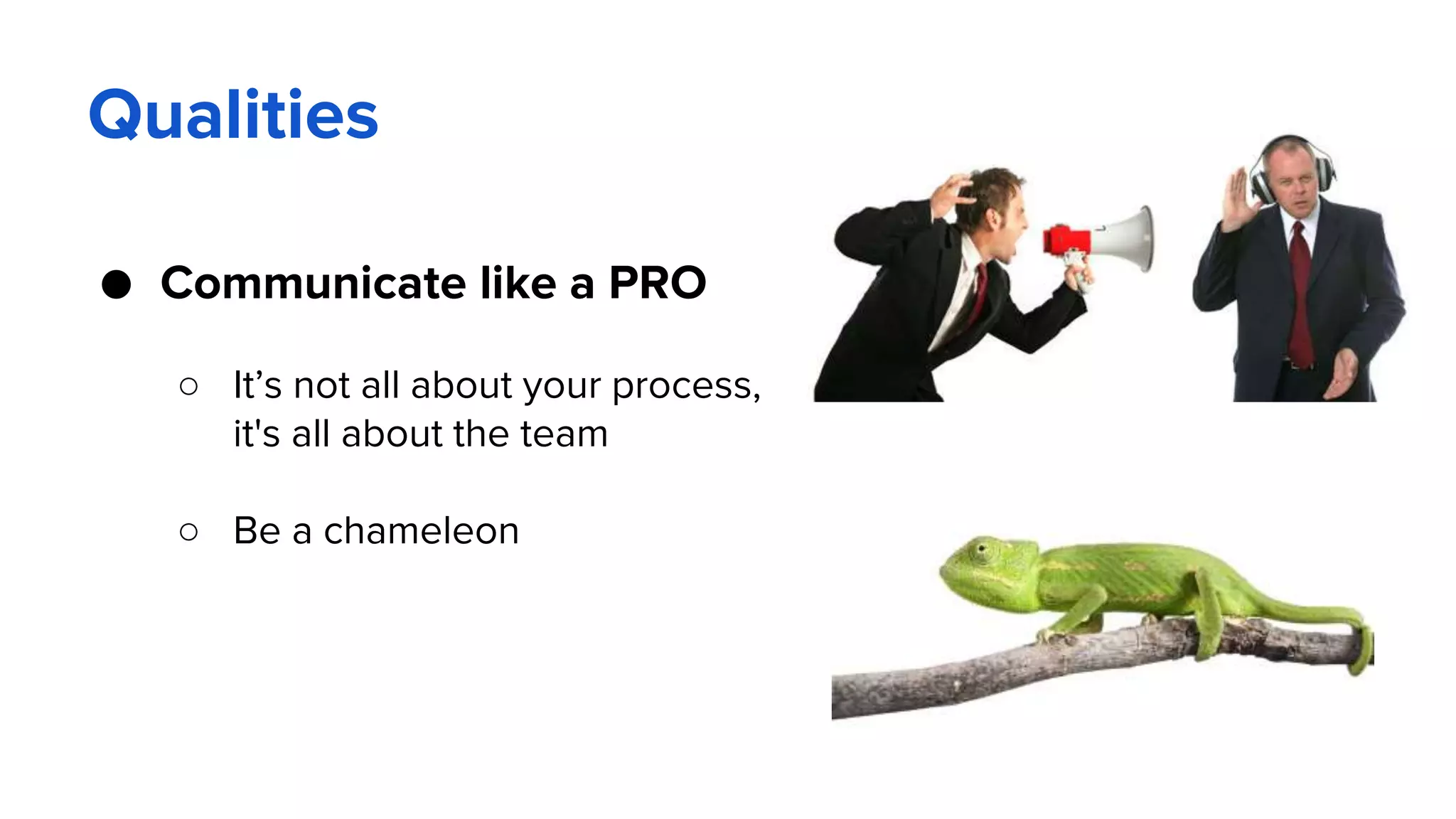 Qualities

● Communicate like a PRO

○ It’s not all about your process, it's all about the team

○ Be a chameleon